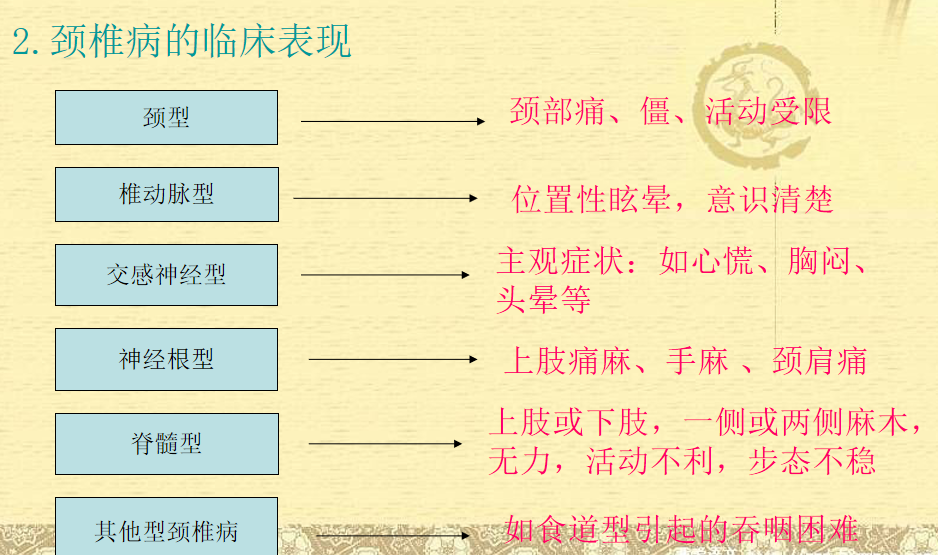 2. 颈椎病的临床表现

颈型

颈部痛、僵、活动受限

椎动脉型

位置性眩晕，意识清楚

交感神经型

主观症状：如心慌、胸闷、头晕等

神经根型

上肢痛麻、手麻 、颈肩痛

脊髓型

上肢或下肢，一侧或两侧麻木，无力，活动不利，步态不稳

其他型颈椎病

如食道型引起的吞咽困难